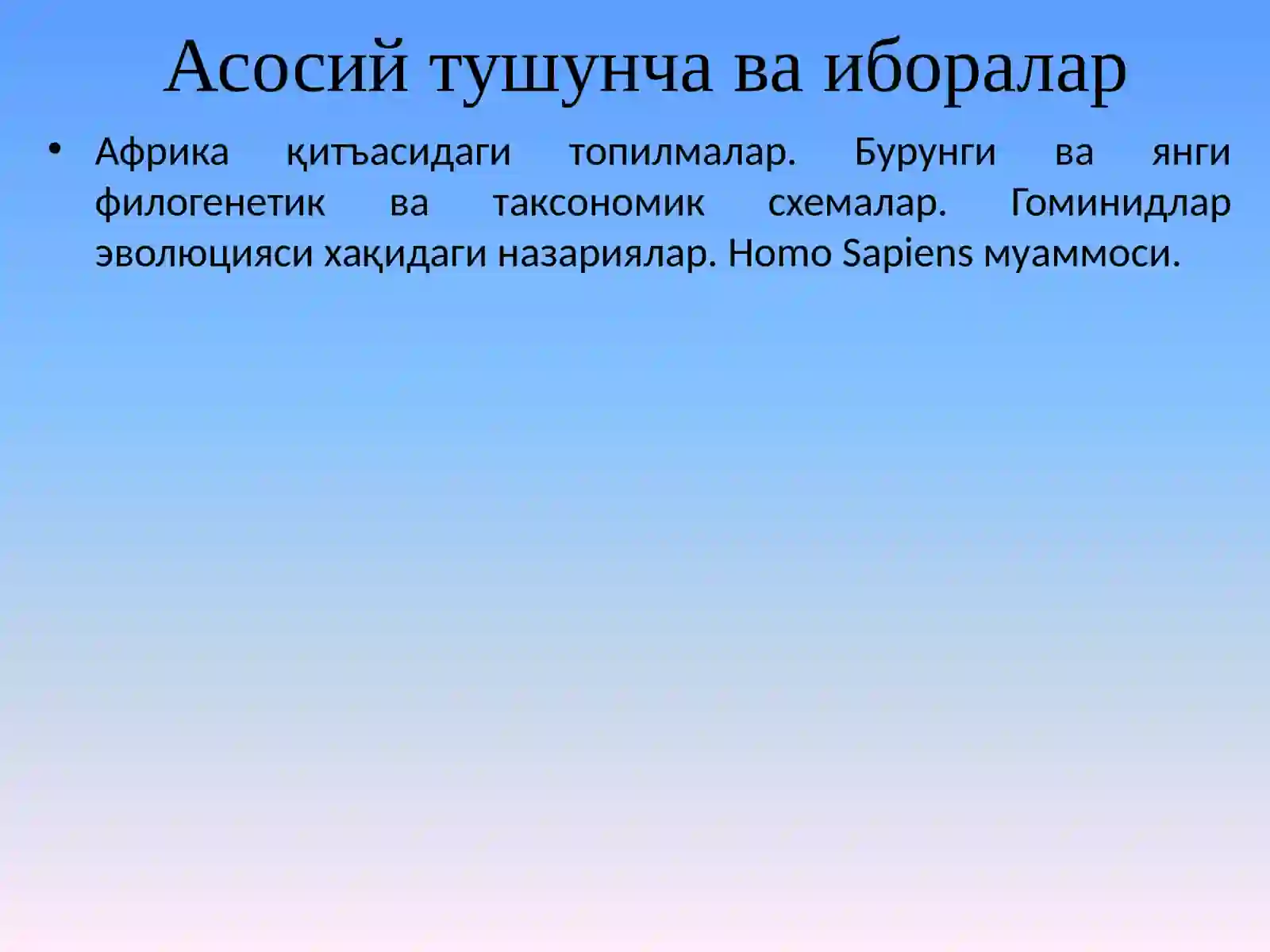 Асосий тушунча ва иборалар

• Африка қитъасидаги топилмалар. Бурунги ва янги филогенетик ва таксономик схемалар. Гоминидлар эволюцияси хақидаги назариялар. Homo Sapiens муаммоси.